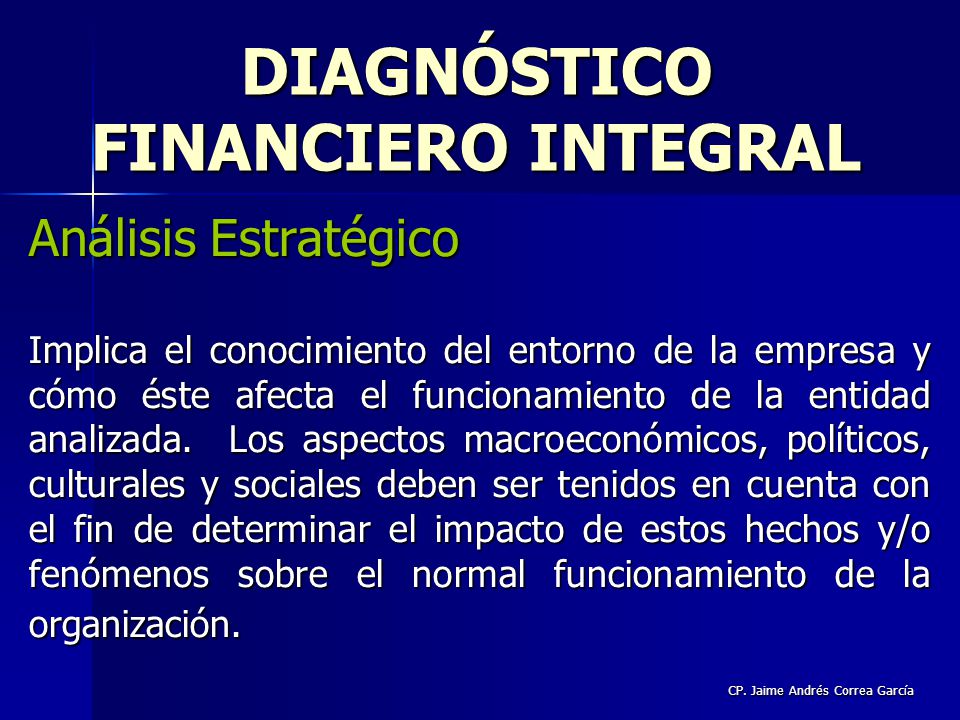 DIAGNÓSTICO FINANCIERO INTEGRAL

Análisis Estratégico

Implica el conocimiento del entorno de la empresa y cómo éste afecta el funcionamiento de la entidad analizada. Los aspectos macroeconómicos, políticos, culturales y sociales deben ser tenidos en cuenta con el fin de determinar el impacto de estos hechos y/o fenómenos sobre el normal funcionamiento de la organización.

CP. Jaime Andrés Correa García